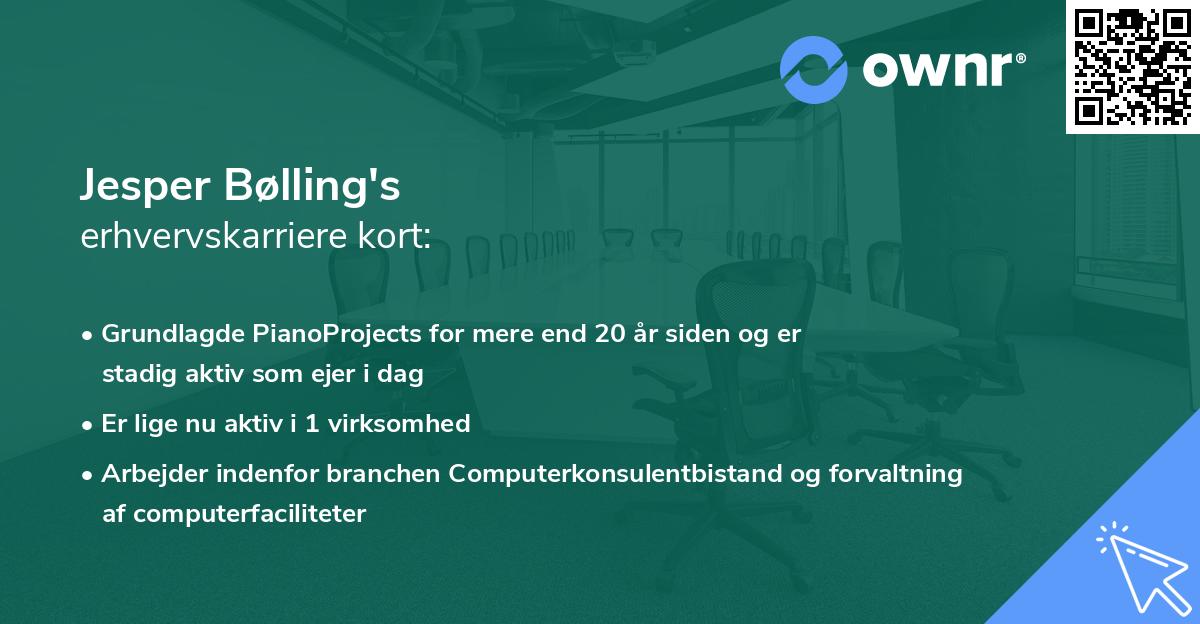 ownr®

Jesper Bølling's
erhvervskarriere kort:

• Grundlagde PianoProjects for mere end 20 år siden og er stadig aktiv som ejer i dag

• Er lige nu aktiv i 1 virksomhed

• Arbejder indenfor branchen Computerkonsulentbistand og forvaltning af computerfaciliteter